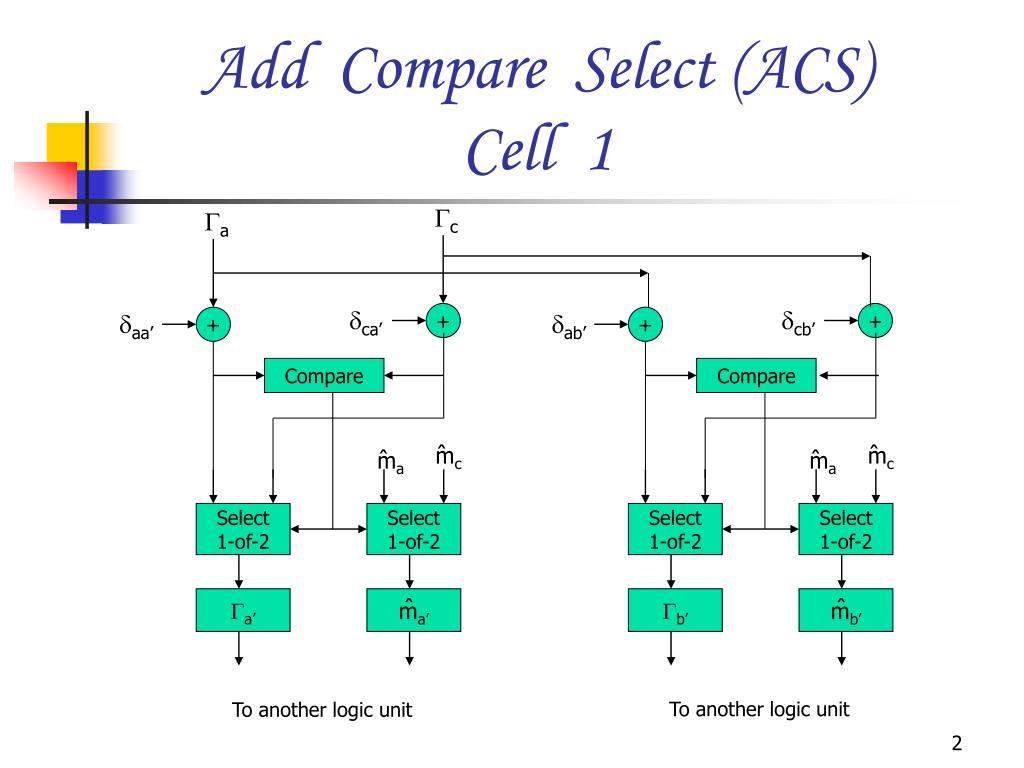 Add Compare Select (ACS) Cell 1

$\Gamma_a$

$\Gamma_c$

$\delta_{aa'}$

+

$\delta_{ca'}$

+

$\delta_{ab'}$

+

$\delta_{cb'}$

+

Compare

Compare

$\hat{m}_a$

$\hat{m}_c$

$\hat{m}_a$

$\hat{m}_c$

Select 1-of-2

Select 1-of-2

Select 1-of-2

Select 1-of-2

$\Gamma_{a'}$

$\hat{m}_{a'}$

$\Gamma_{b'}$

$\hat{m}_{b'}$

To another logic unit

To another logic unit

2